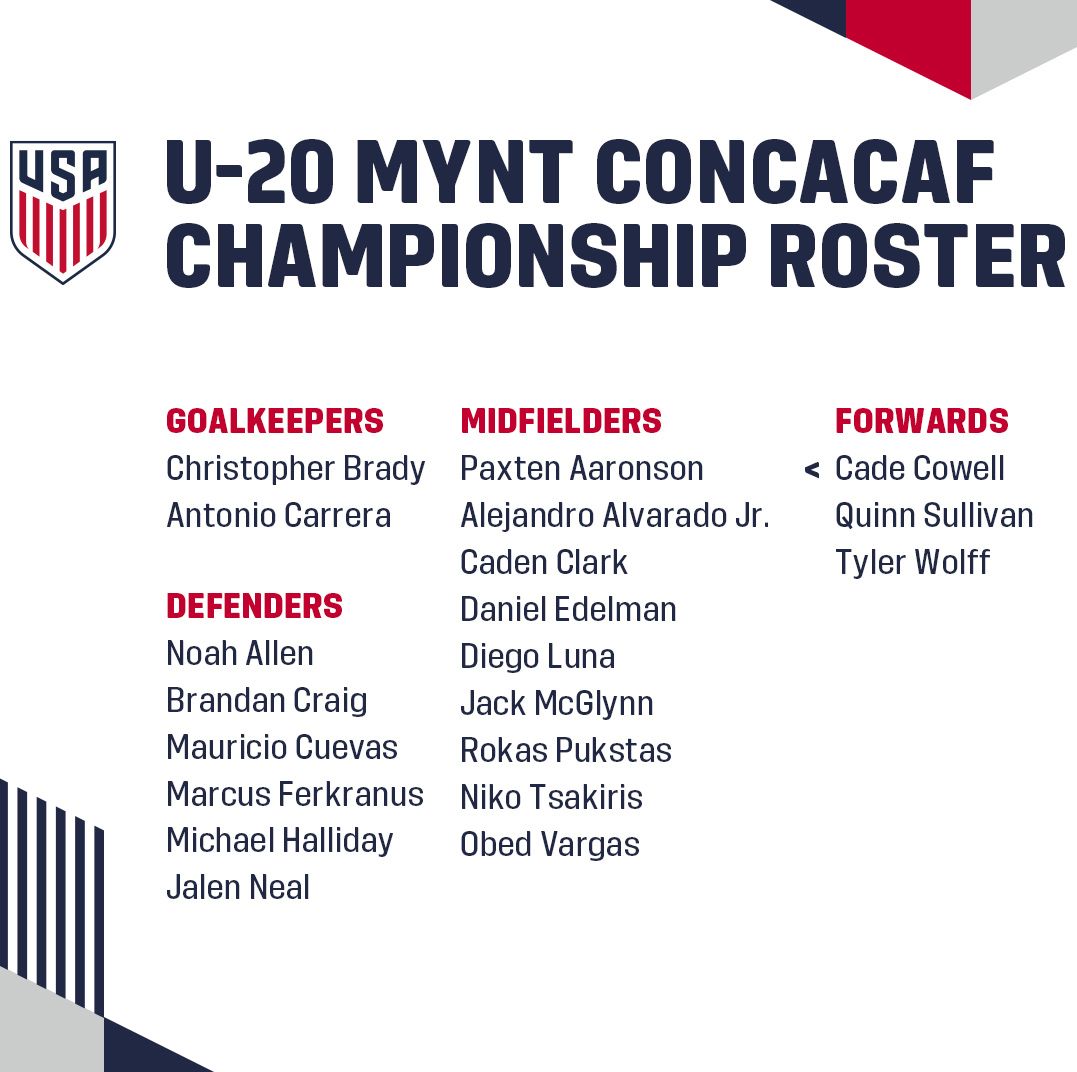 USA

U-20 MYNT CONCACAF CHAMPIONSHIP ROSTER

GOALKEEPERS
Christopher Brady
Antonio Carrera

DEFENDERS
Noah Allen
Brandan Craig
Mauricio Cuevas
Marcus Ferkranus
Michael Halliday
Jalen Neal

MIDFIELDERS
Paxten Aaronson
Alejandro Alvarado Jr.
Caden Clark
Daniel Edelman
Diego Luna
Jack McGlynn
Rokas Pukstas
Niko Tsakiris
Obed Vargas

FORWARDS
< Cade Cowell
Quinn Sullivan
Tyler Wolff